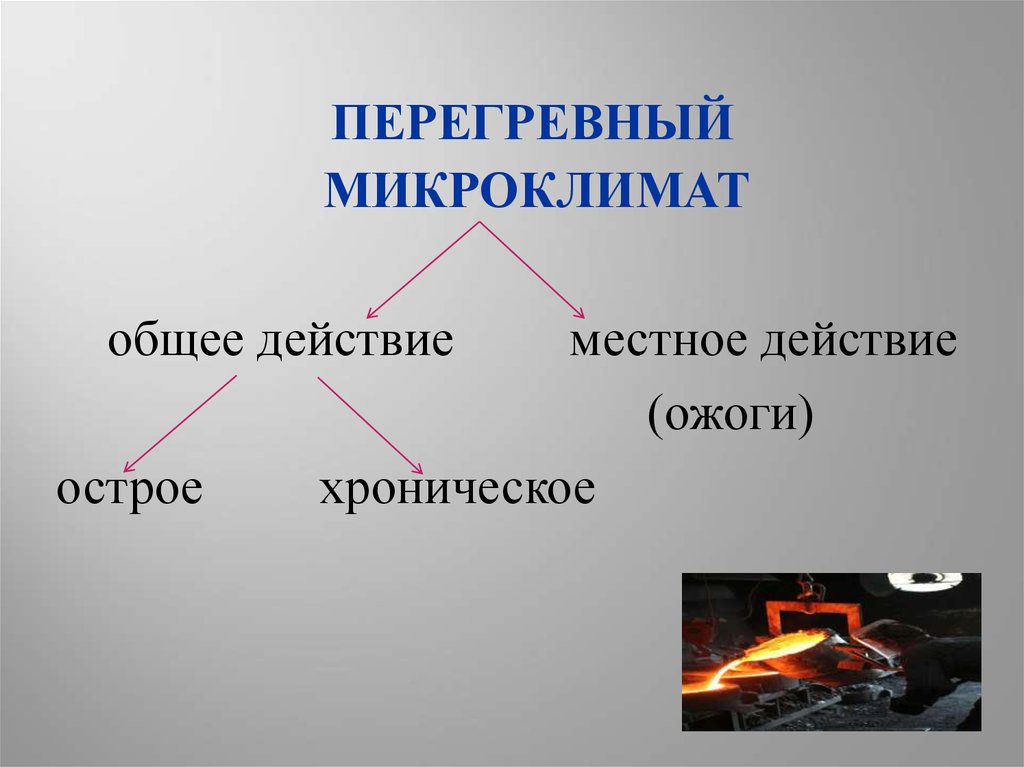 ПЕРЕГРЕВНЫЙ МИКРОКЛИМАТ

общее действие

местное действие (ожоги)

острое

хроническое